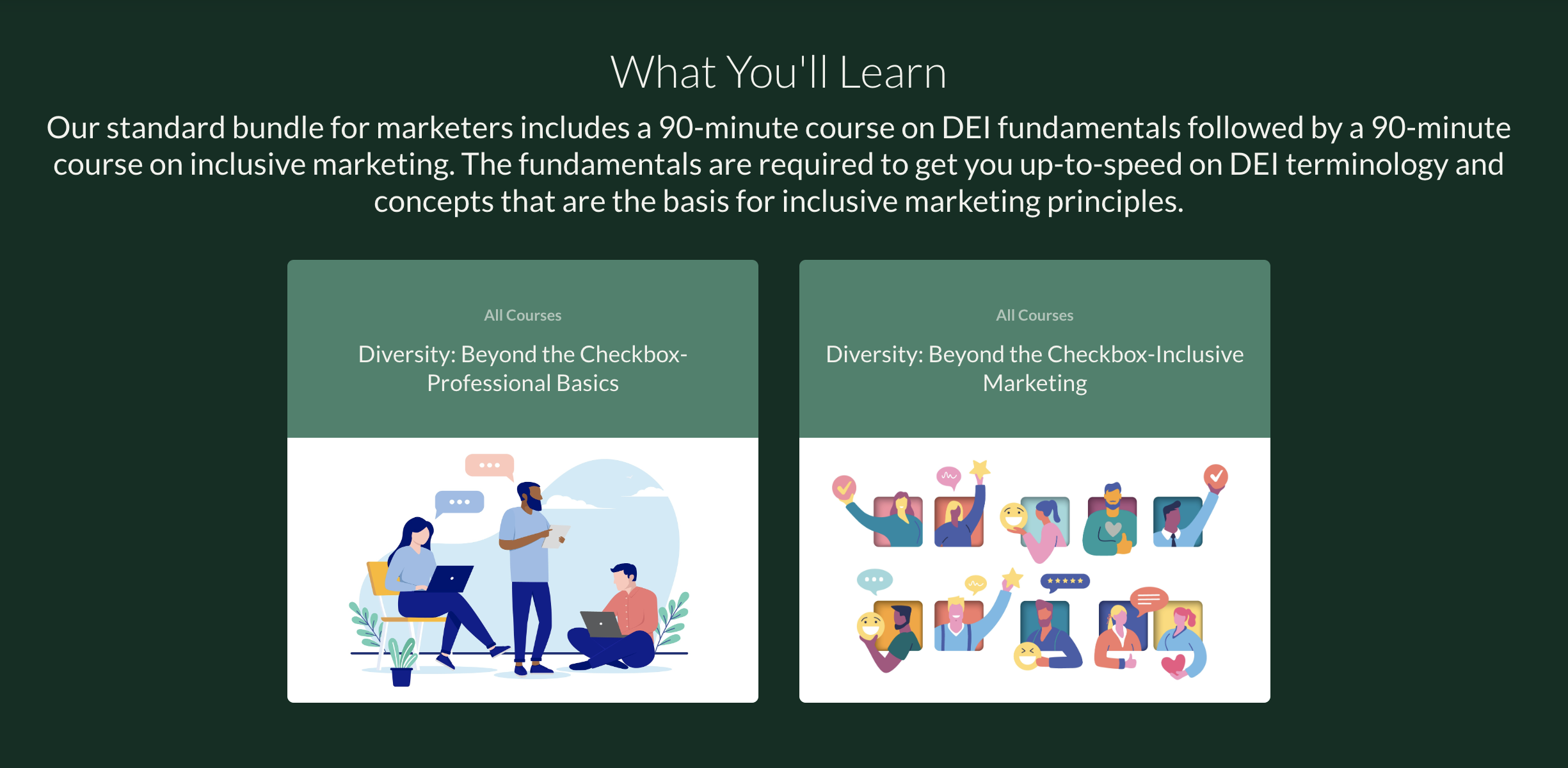 What You'll Learn

Our standard bundle for marketers includes a 90-minute course on DEI fundamentals followed by a 90-minute course on inclusive marketing. The fundamentals are required to get you up-to-speed on DEI terminology and concepts that are the basis for inclusive marketing principles.

All Courses

Diversity: Beyond the Checkbox-Professional Basics

All Courses

Diversity: Beyond the Checkbox-Inclusive Marketing